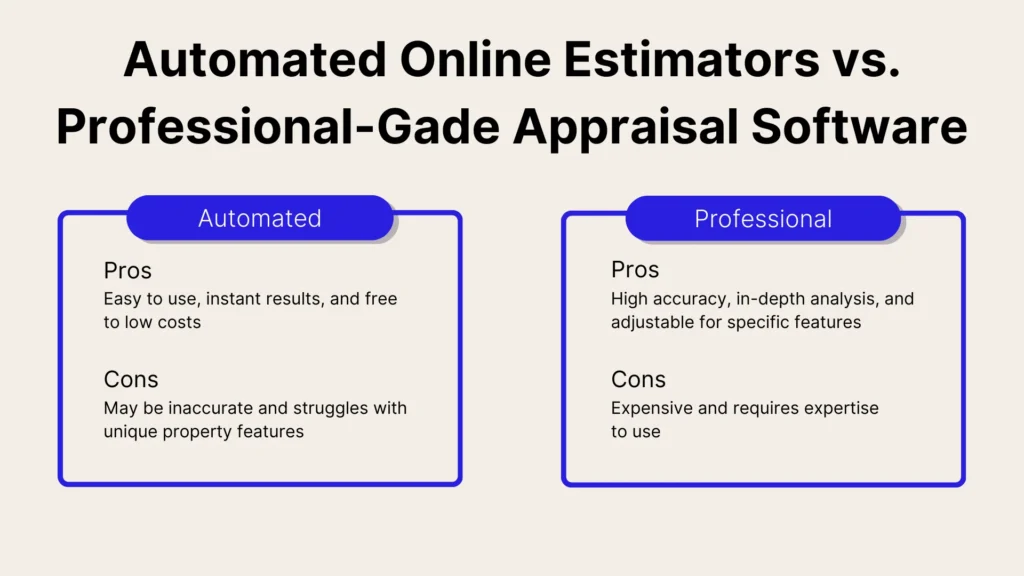 Automated Online Estimators vs. Professional-Gade Appraisal Software

Automated

Pros
Easy to use, instant results, and free to low costs

Cons
May be inaccurate and struggles with unique property features

Professional

Pros
High accuracy, in-depth analysis, and adjustable for specific features

Cons
Expensive and requires expertise to use